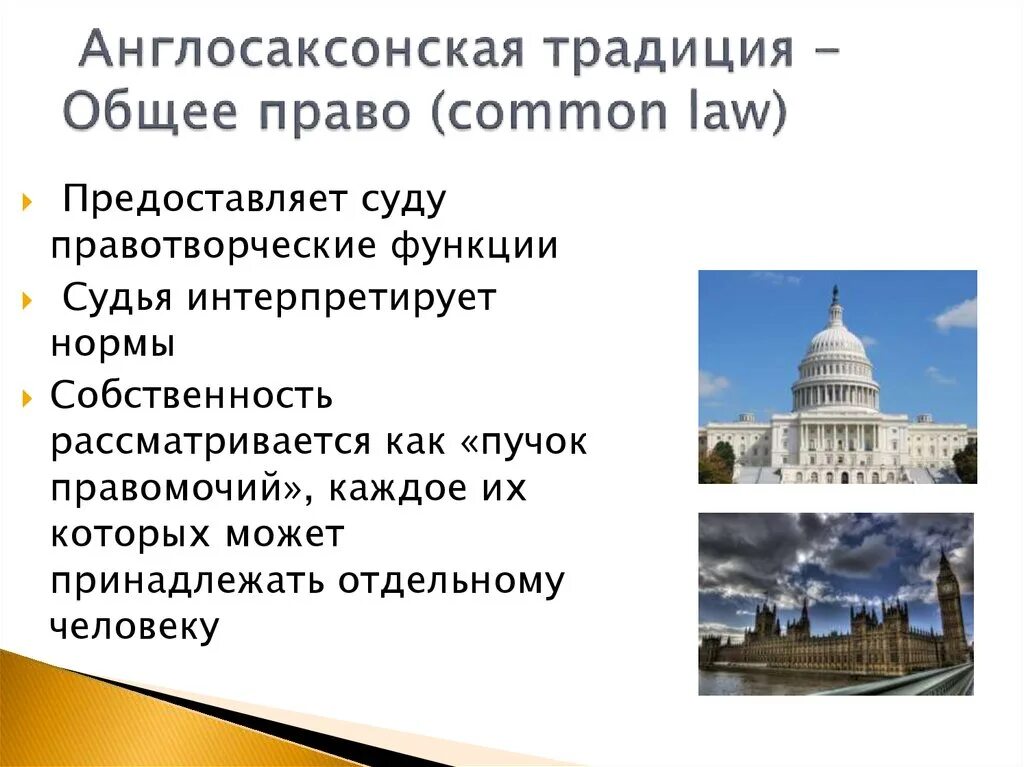 Англосаксонская традиция – Общее право (common law)

Предоставляет суду правотворческие функции

Судья интерпретирует нормы

Собственность рассматривается как «пучок правомочий», каждое их которых может принадлежать отдельному человеку